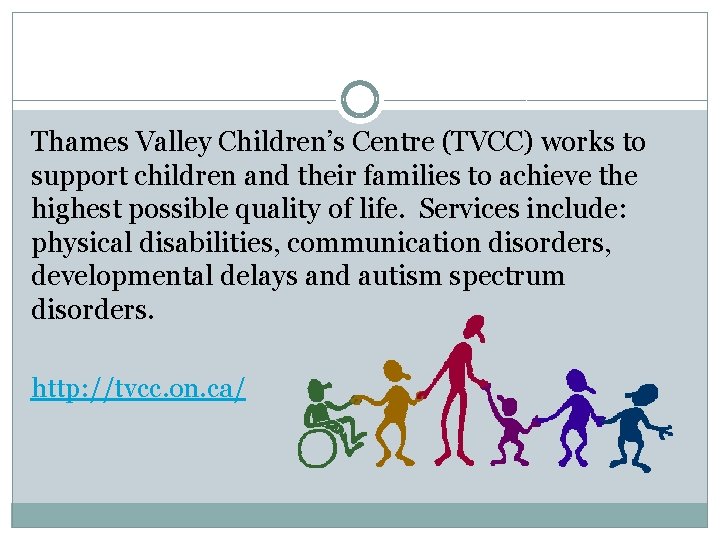 Thames Valley Children’s Centre (TVCC) works to support children and their families to achieve the highest possible quality of life.  Services include: physical disabilities, communication disorders, developmental delays and autism spectrum disorders.

http://tvcc.on.ca/